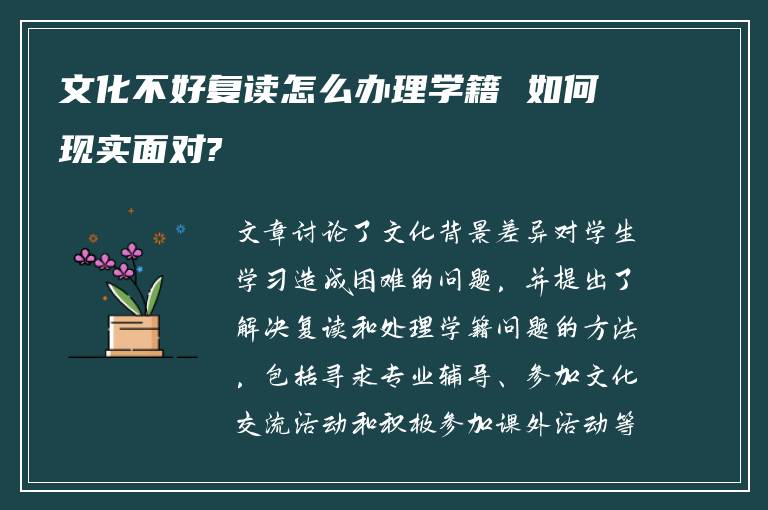 文化不好复读怎么办理学籍 如何现实面对?

文章讨论了文化背景差异对学生学习造成困难的问题，并提出了解决复读和处理学籍问题的方法，包括寻求专业辅导、参加文化交流活动和积极参加课外活动等